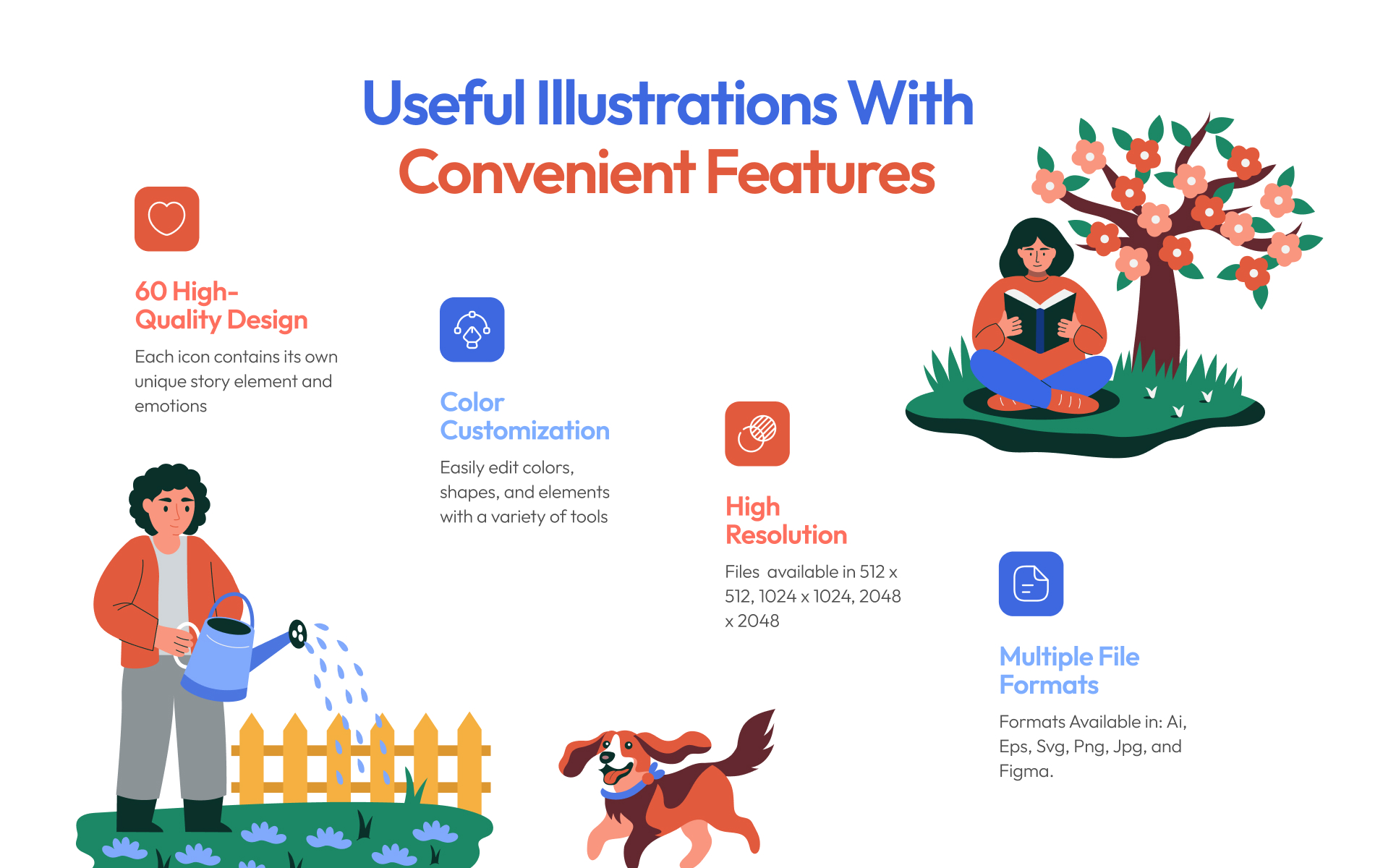 Useful Illustrations With Convenient Features

60 High-Quality Design

Each icon contains its own unique story element and emotions

Color Customization

Easily edit colors, shapes, and elements with a variety of tools

High Resolution

Files  available in 512 x 512, 1024 x 1024, 2048 x 2048

Multiple File Formats

Formats Available in: Ai, Eps, Svg, Png, Jpg, and Figma.